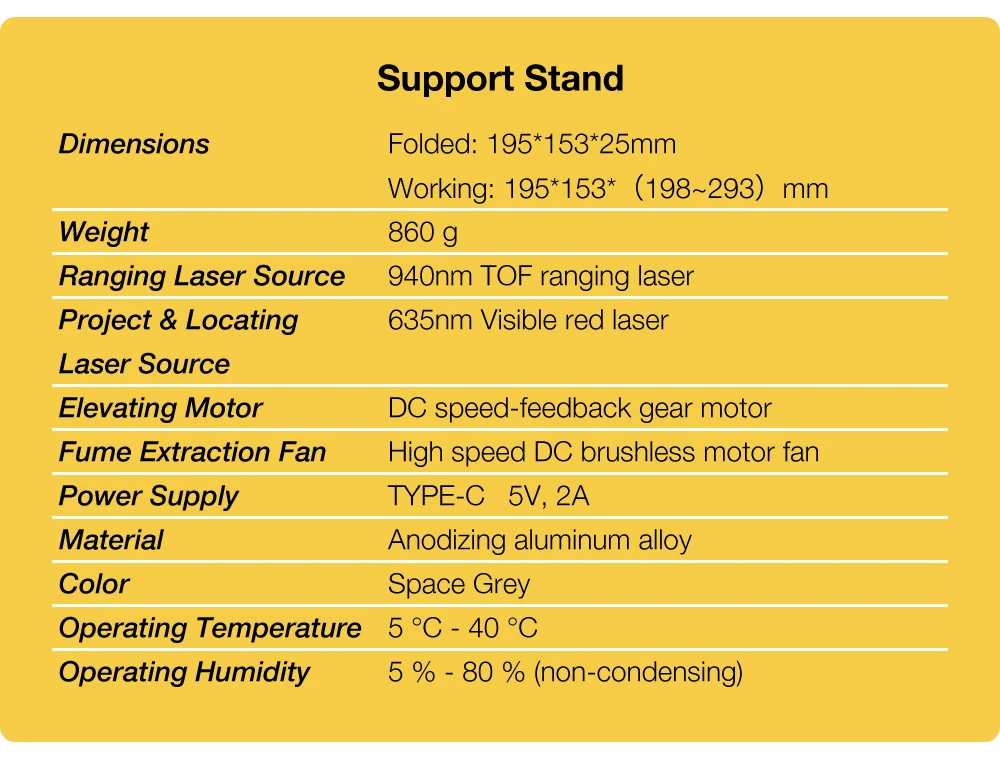 Support Stand

| | |
|---|---|
| Dimensions | Folded: 195\*153\*25mm Working: 195\*153\*（198~293）mm |
| Weight | 860 g |
| Ranging Laser Source | 940nm TOF ranging laser |
| Project & Locating Laser Source | 635nm Visible red laser |
| Elevating Motor | DC speed-feedback gear motor |
| Fume Extraction Fan | High speed DC brushless motor fan |
| Power Supply | TYPE-C 5V, 2A |
| Material | Anodizing aluminum alloy |
| Color | Space Grey |
| Operating Temperature | 5 °C - 40 °C |
| Operating Humidity | 5 % - 80 % (non-condensing) |